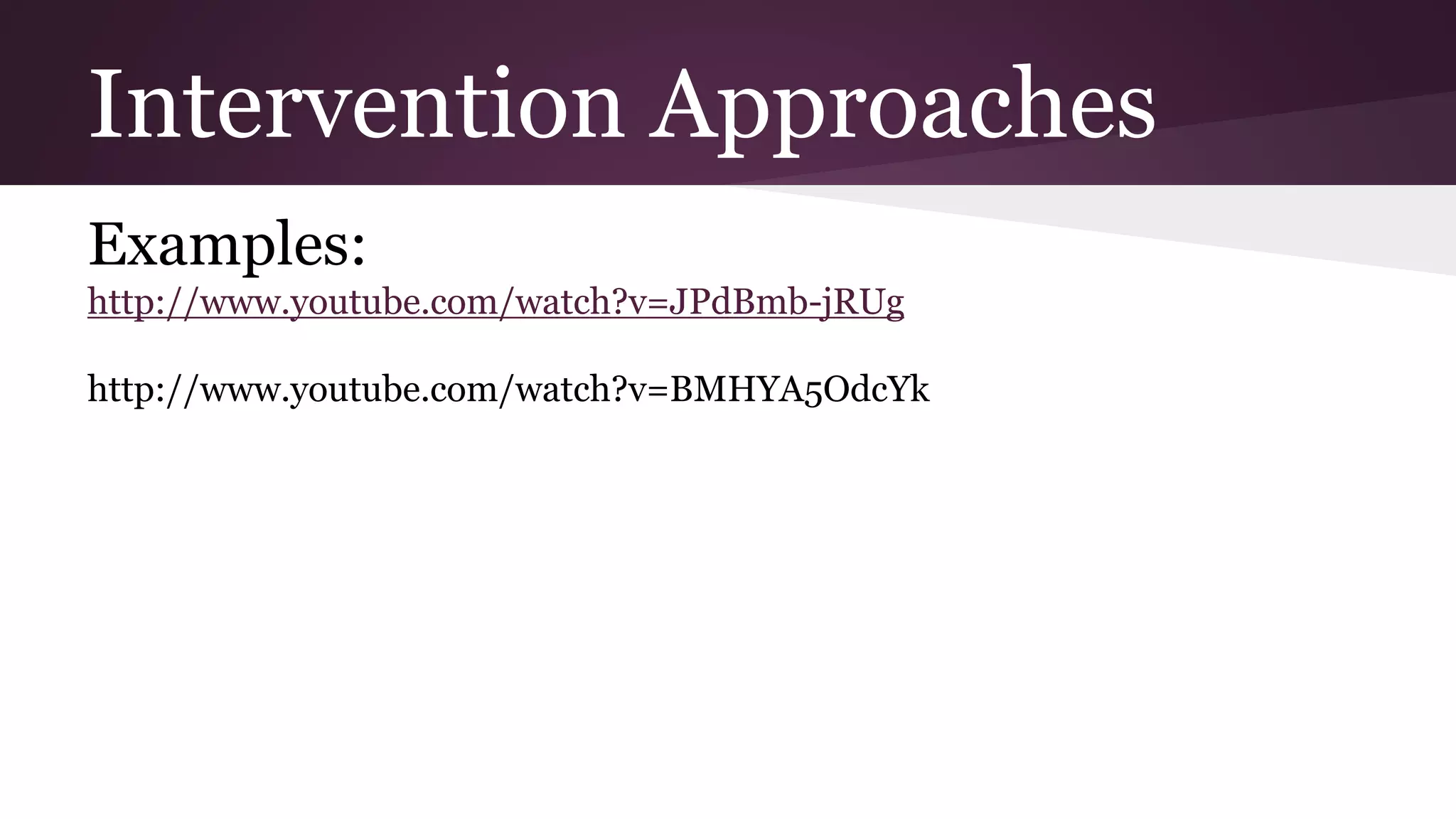 Intervention Approaches

Examples:
http://www.youtube.com/watch?v=JPdBmb-jRUg

http://www.youtube.com/watch?v=BMHYA5OdcYk